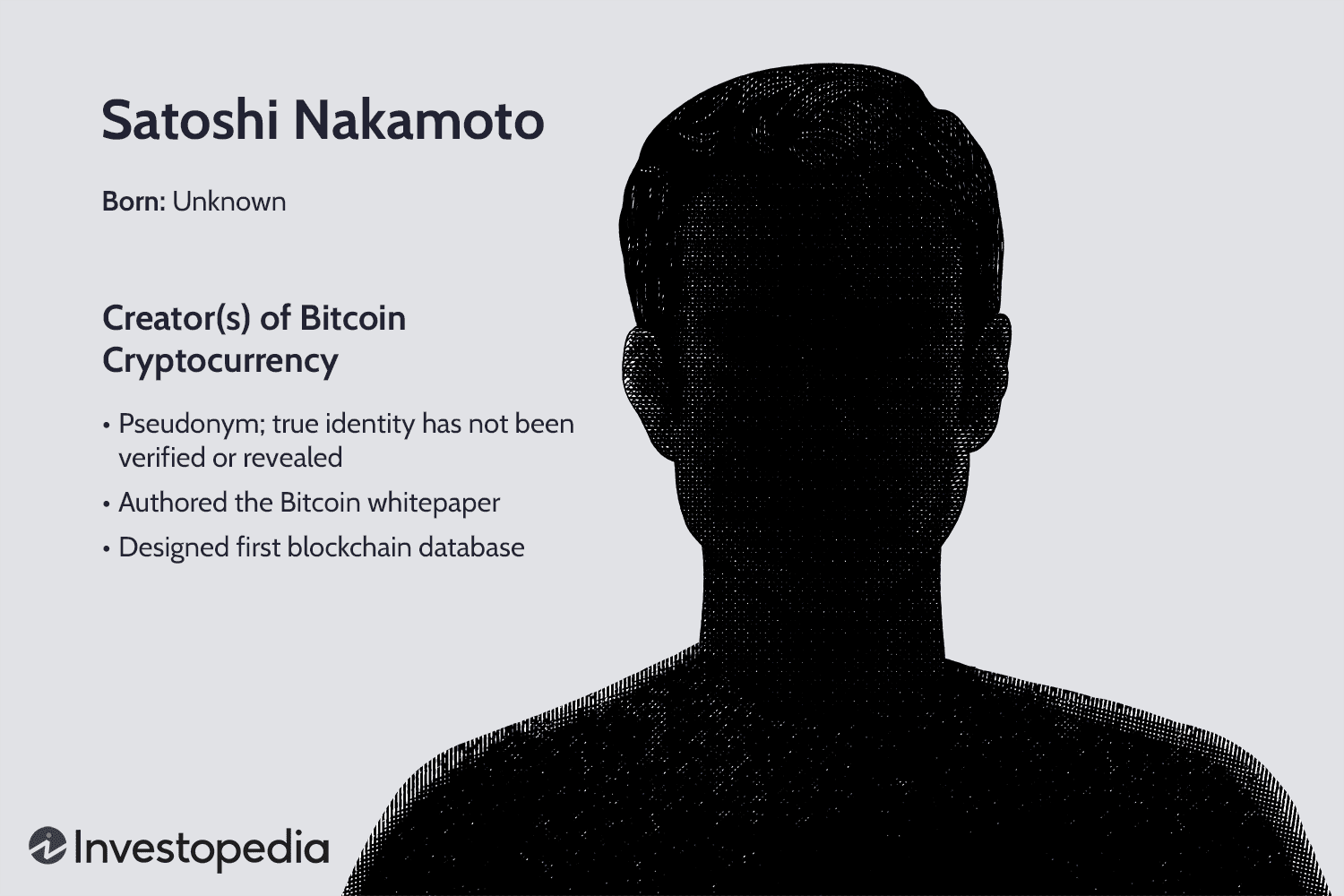 Satoshi Nakamoto

Born: Unknown

Creator(s) of Bitcoin Cryptocurrency

• Pseudonym; true identity has not been verified or revealed
• Authored the Bitcoin whitepaper
• Designed first blockchain database

Investopedia